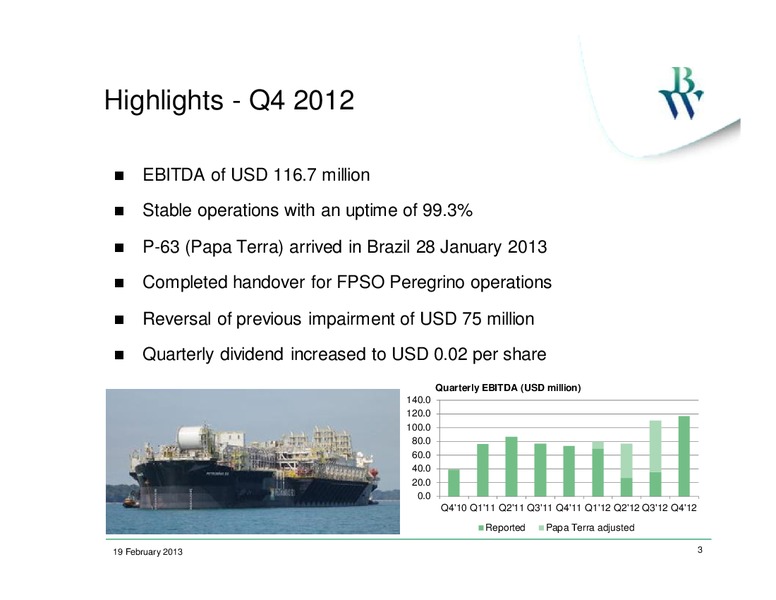 Highlights - Q4 2012

BW

■ EBITDA of USD 116.7 million

■ Stable operations with an uptime of 99.3%

■ P-63 (Papa Terra) arrived in Brazil 28 January 2013

■ Completed handover for FPSO Peregrino operations

■ Reversal of previous impairment of USD 75 million

■ Quarterly dividend increased to USD 0.02 per share

Quarterly EBITDA (USD million)

140.0
120.0
100.0
80.0
60.0
40.0
20.0
0.0

Q4'10 Q1'11 Q2'11 Q3'11 Q4'11 Q1'12 Q2'12 Q3'12 Q4'12

Reported Papa Terra adjusted

19 February 2013

3